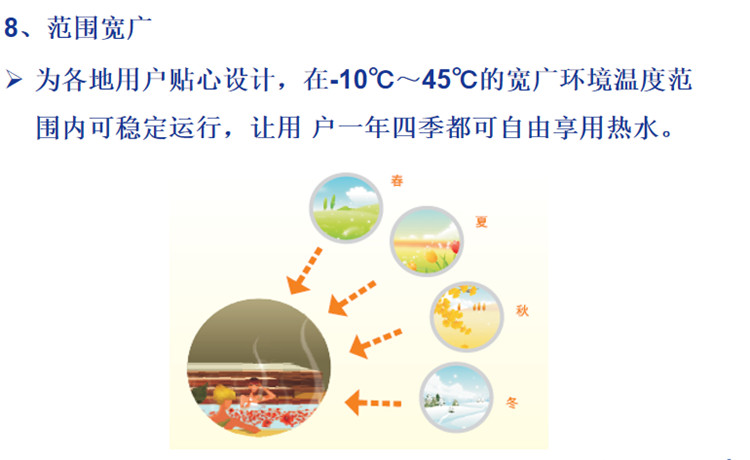 8、范围宽广

➢ 为各地用户贴心设计，在-10℃～45℃的宽广环境温度范围内可稳定运行，让用 户一年四季都可自由享用热水。

春

夏

秋

冬